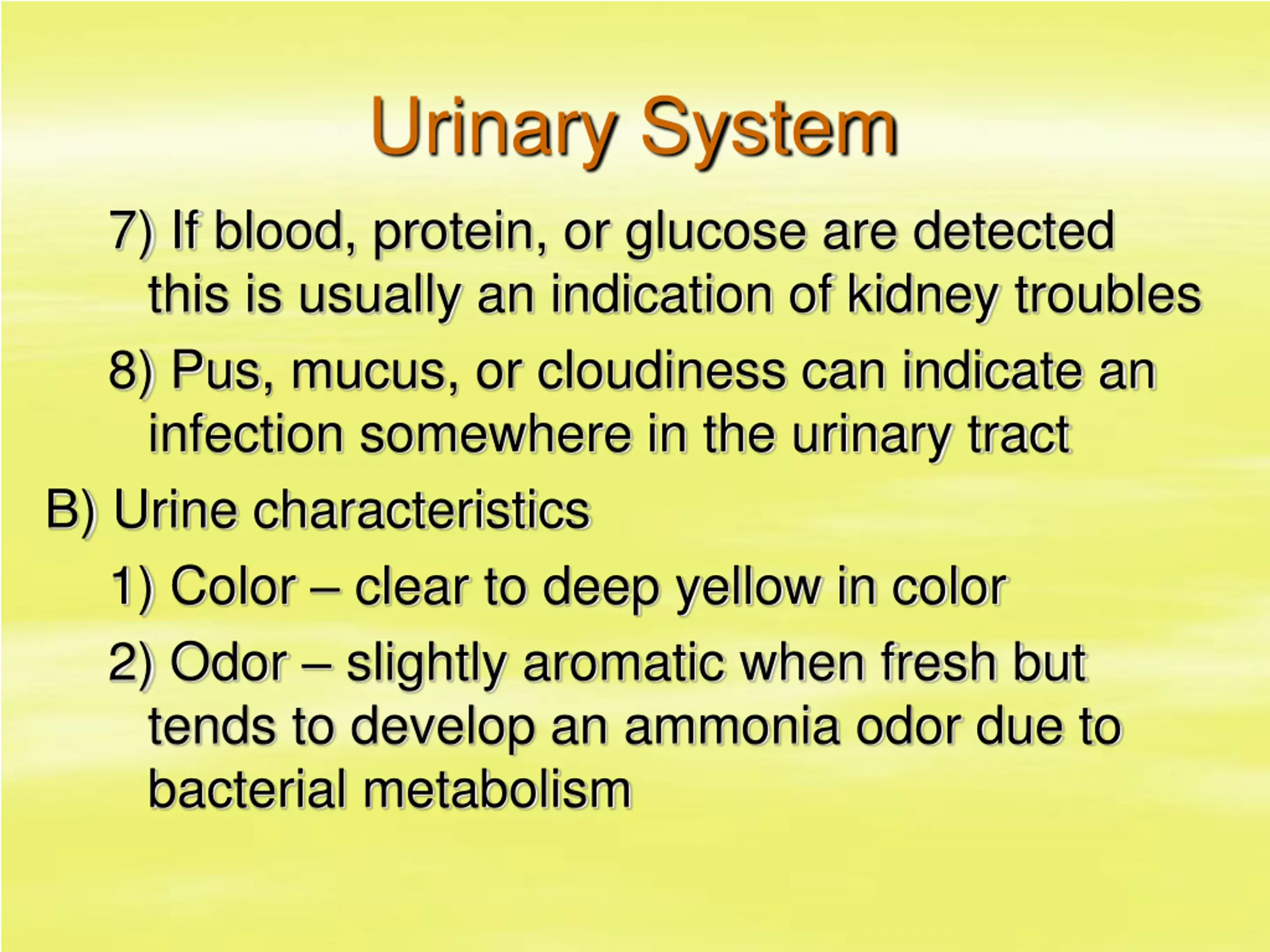 Urinary System

7) If blood, protein, or glucose are detected this is usually an indication of kidney troubles

8) Pus, mucus, or cloudiness can indicate an infection somewhere in the urinary tract

B) Urine characteristics

1) Color – clear to deep yellow in color

2) Odor – slightly aromatic when fresh but tends to develop an ammonia odor due to bacterial metabolism